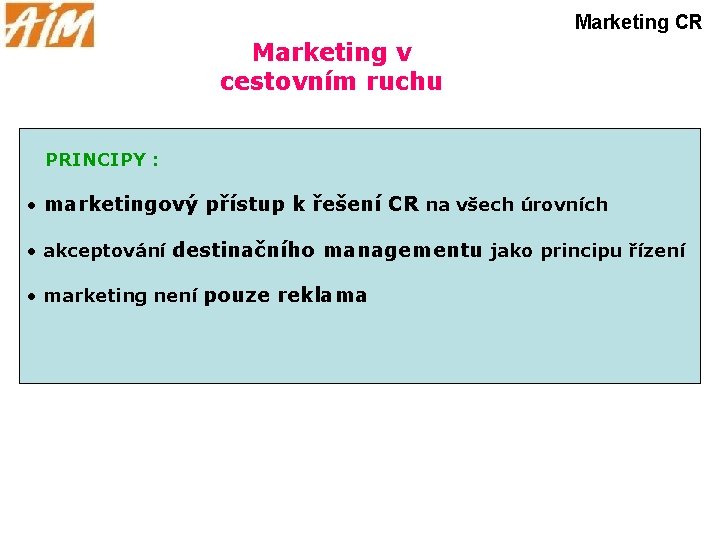 AIM

Marketing CR

Marketing v cestovním ruchu

PRINCIPY :

• marketingový přístup k řešení CR na všech úrovních

• akceptování destinačního managementu jako principu řízení

• marketing není pouze reklama